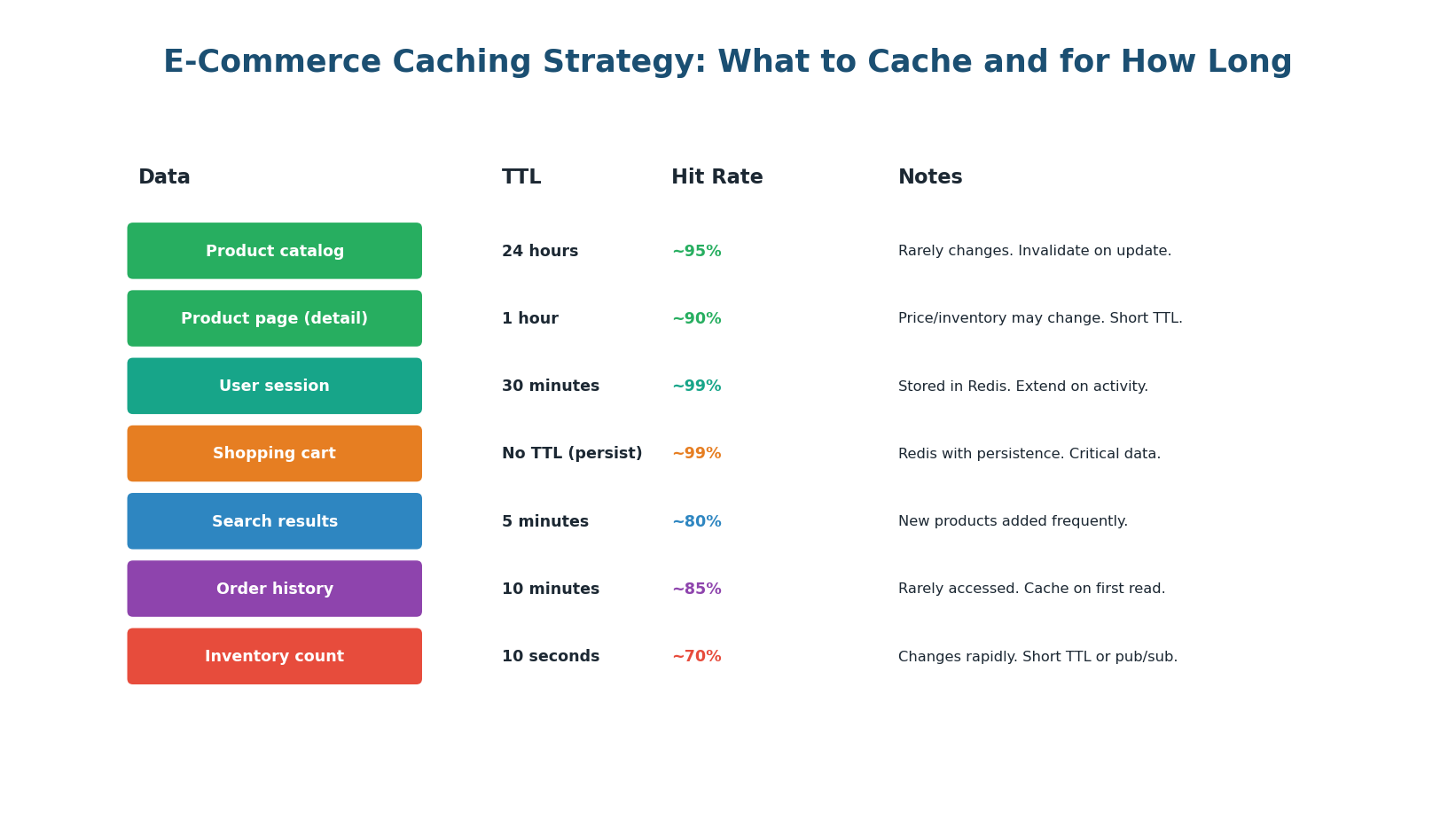 E-Commerce Caching Strategy: What to Cache and for How Long

| Data | TTL | Hit Rate | Notes |
|---|---|---|---|
| Product catalog | 24 hours | ~95% | Rarely changes. Invalidate on update. |
| Product page (detail) | 1 hour | ~90% | Price/inventory may change. Short TTL. |
| User session | 30 minutes | ~99% | Stored in Redis. Extend on activity. |
| Shopping cart | No TTL (persist) | ~99% | Redis with persistence. Critical data. |
| Search results | 5 minutes | ~80% | New products added frequently. |
| Order history | 10 minutes | ~85% | Rarely accessed. Cache on first read. |
| Inventory count | 10 seconds | ~70% | Changes rapidly. Short TTL or pub/sub. |